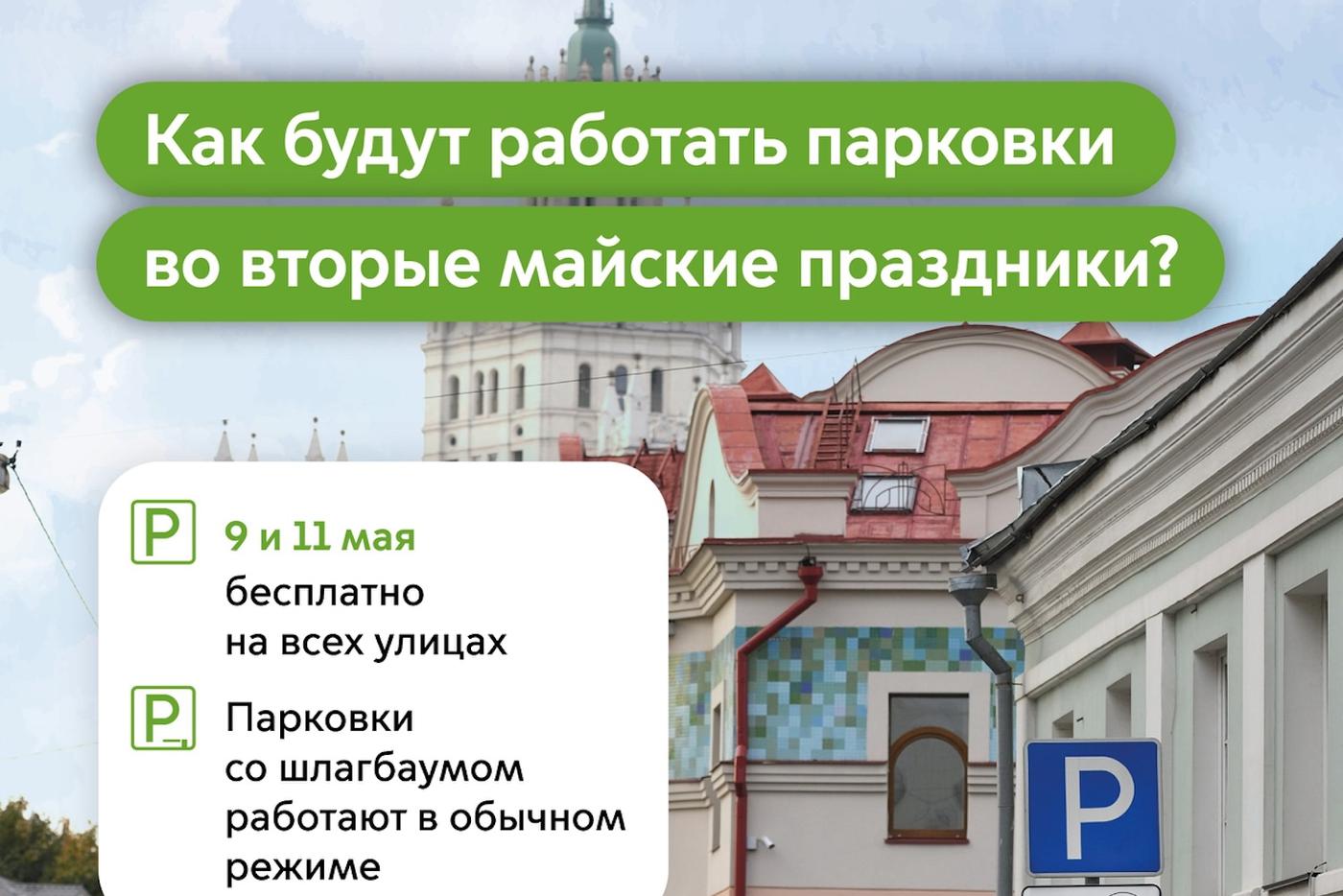 Как будут работать парковки во вторые майские праздники?

P

9 и 11 мая
бесплатно на всех улицах

P

Парковки со шлагбаумом работают в обычном режиме

P